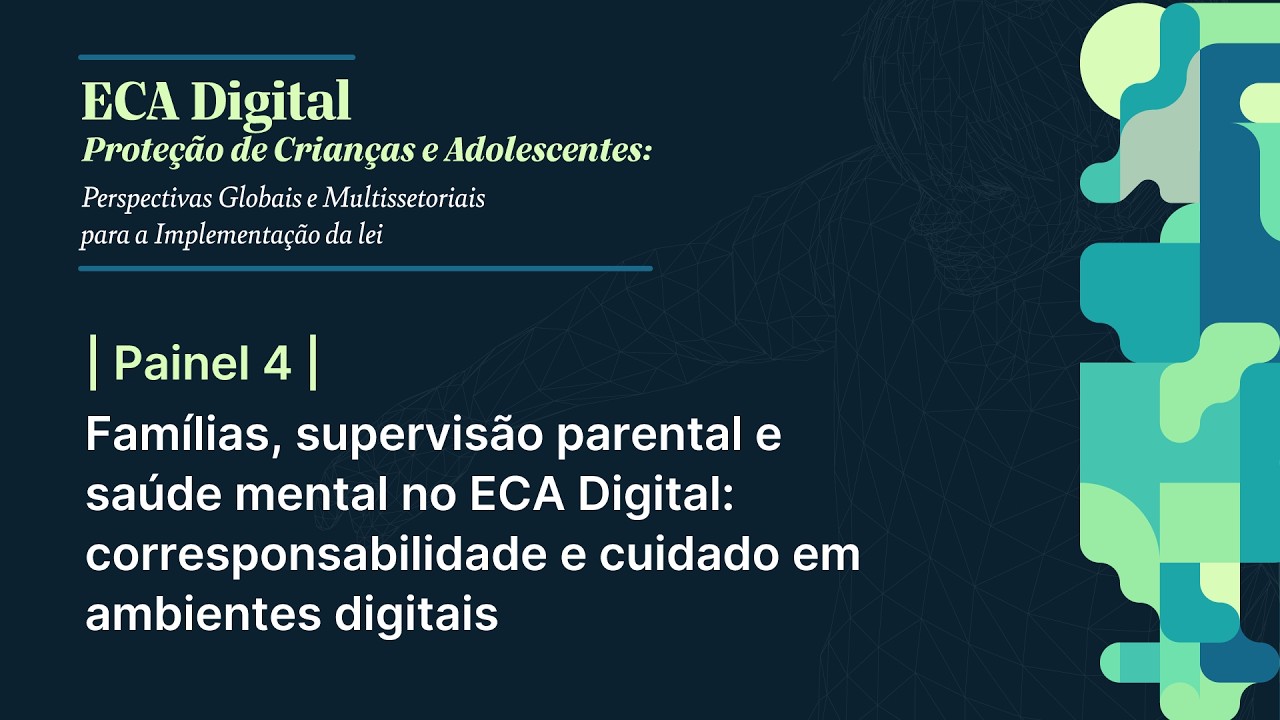 ECA Digital
Proteção de Crianças e Adolescentes:
Perspectivas Globais e Multissetoriais para a Implementação da lei

| Painel 4 |
Famílias, supervisão parental e saúde mental no ECA Digital: corresponsabilidade e cuidado em ambientes digitais